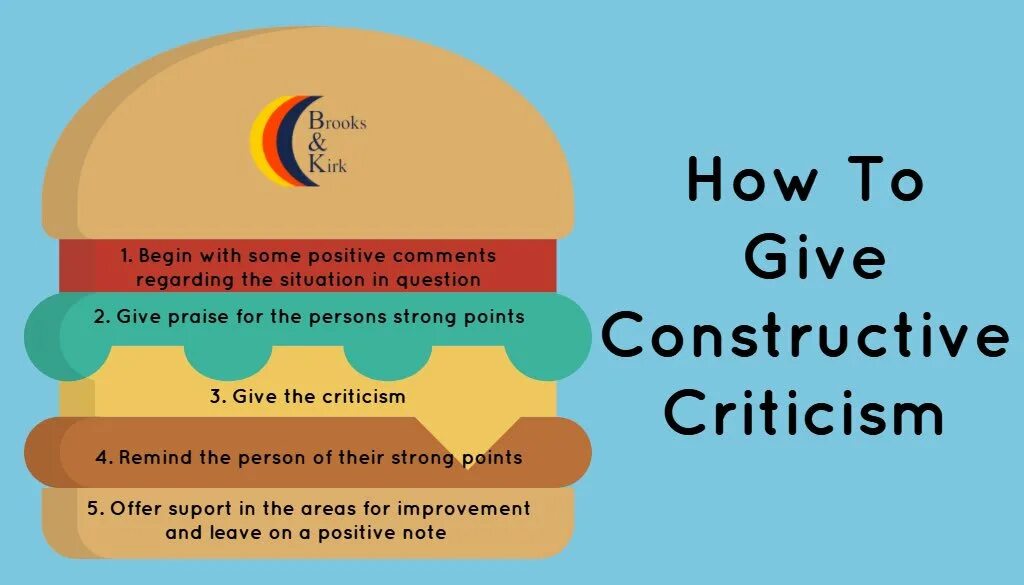 Brooks & Kirk

1. Begin with some positive comments regarding the situation in question

2. Give praise for the persons strong points

3. Give the criticism

4. Remind the person of their strong points

5. Offer suport in the areas for improvement and leave on a positive note

How To Give Constructive Criticism